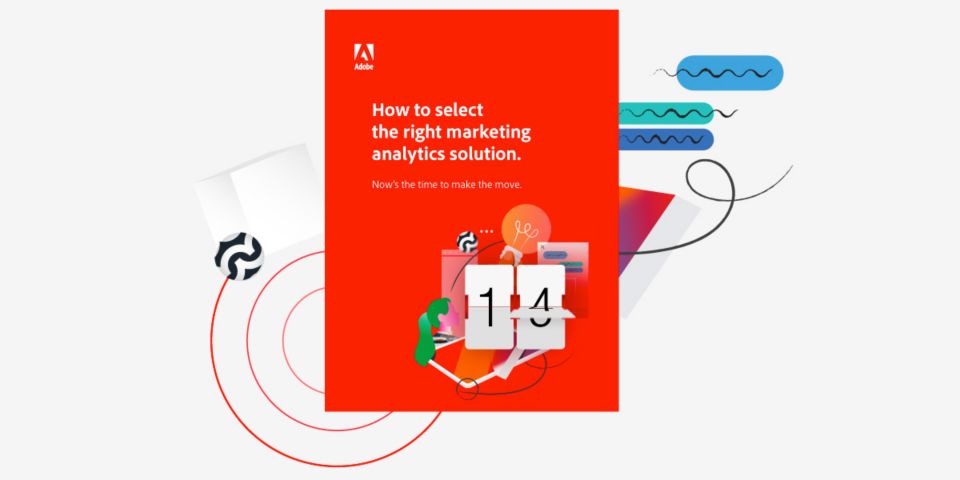 Adobe

How to select the right marketing analytics solution.

Now's the time to make the move.

1 4